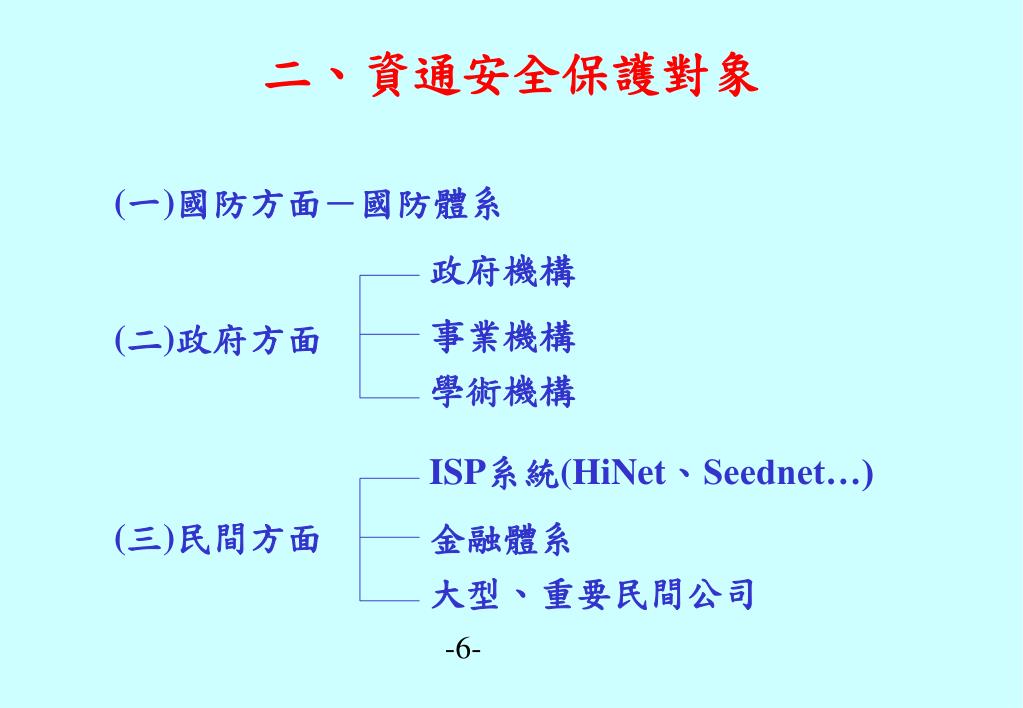 二、資通安全保護對象

(一)國防方面－國防體系

(二)政府方面

政府機構

事業機構

學術機構

(三)民間方面

ISP系統(HiNet、Seednet…)

金融體系

大型、重要民間公司

-6-